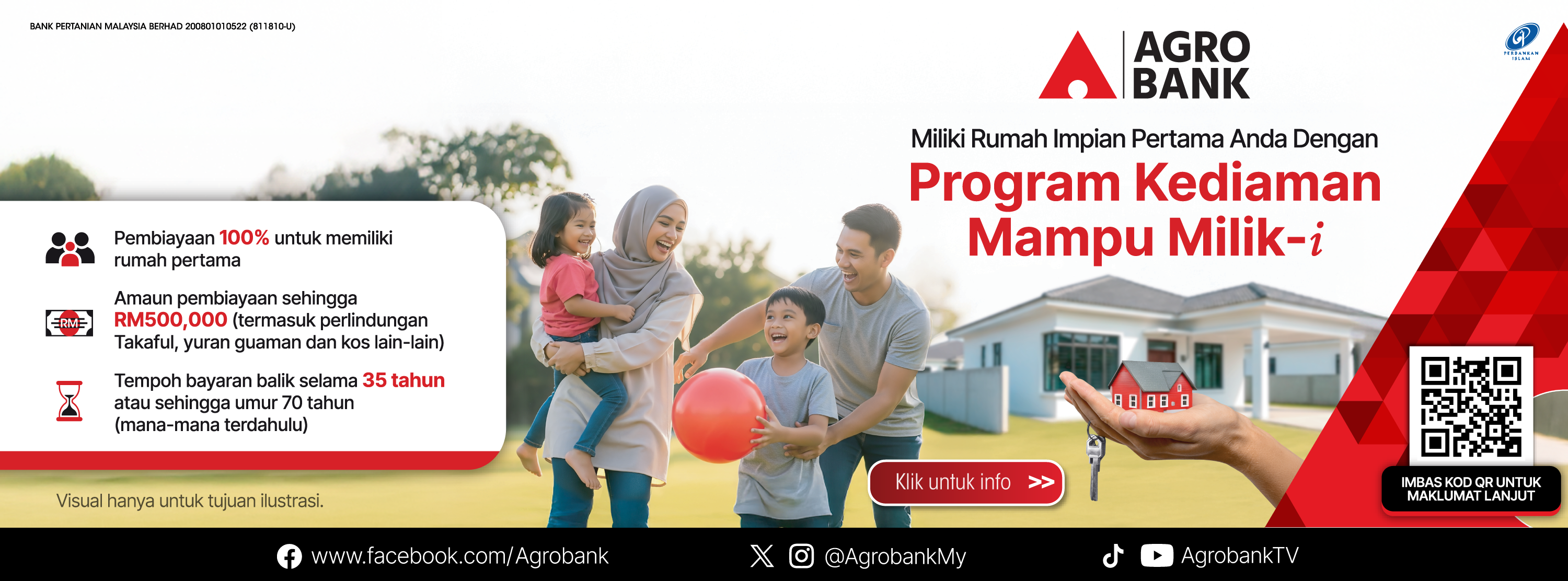 BANK PERTANIAN MALAYSIA BERHAD 200801010522 (811810-U)

AGRO BANK

PERBANKAN ISLAM

Miliki Rumah Impian Pertama Anda Dengan

Program Kediaman Mampu Milik-i

Pembiayaan 100% untuk memiliki rumah pertama

RM

Amaun pembiayaan sehingga RM500,000 (termasuk perlindungan Takaful, yuran guaman dan kos lain-lain)

Tempoh bayaran balik selama 35 tahun atau sehingga umur 70 tahun (mana-mana terdahulu)

Visual hanya untuk tujuan ilustrasi.

Klik untuk info >>

IMBAS KOD QR UNTUK MAKLUMAT LANJUT

www.facebook.com/Agrobank

@AgrobankMy

AgrobankTV